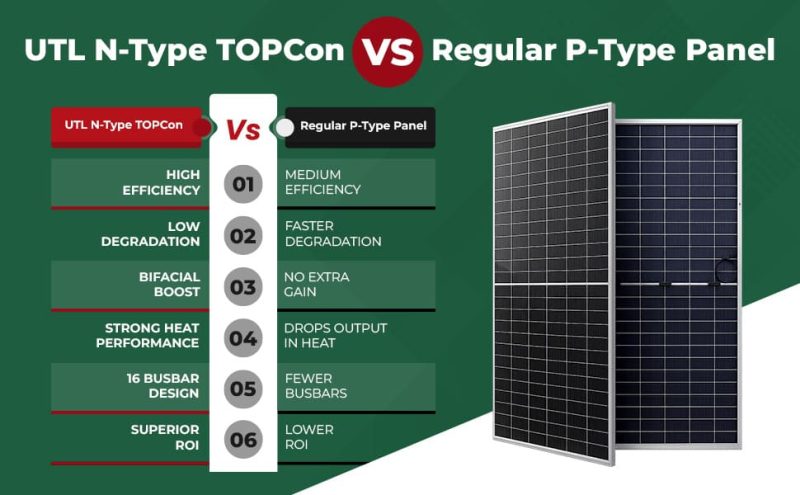 UTL N-Type TOPCon VS Regular P-Type Panel

| UTL N-Type TOPCon | Vs | Regular P-Type Panel |
|---|---|---|
| HIGH EFFICIENCY | 01 | MEDIUM EFFICIENCY |
| LOW DEGRADATION | 02 | FASTER DEGRADATION |
| BIFACIAL BOOST | 03 | NO EXTRA GAIN |
| STRONG HEAT PERFORMANCE | 04 | DROPS OUTPUT IN HEAT |
| 16 BUSBAR DESIGN | 05 | FEWER BUSBARS |
| SUPERIOR ROI | 06 | LOWER ROI |